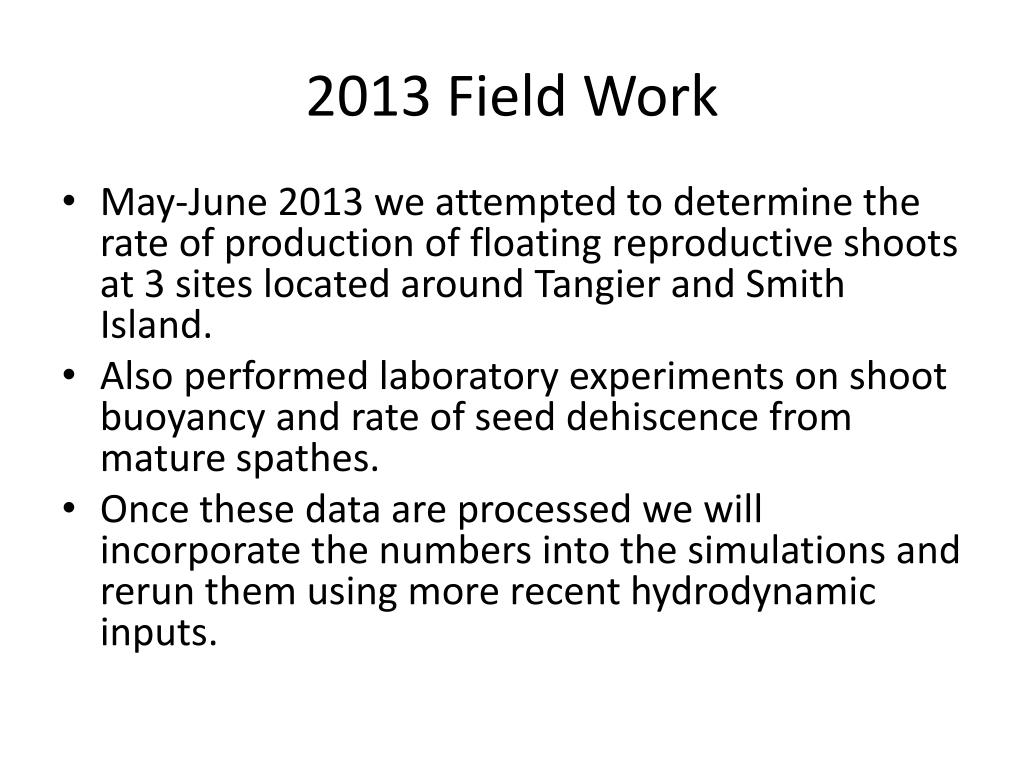 2013 Field Work

• May-June 2013 we attempted to determine the rate of production of floating reproductive shoots at 3 sites located around Tangier and Smith Island.
• Also performed laboratory experiments on shoot buoyancy and rate of seed dehiscence from mature spathes.
• Once these data are processed we will incorporate the numbers into the simulations and rerun them using more recent hydrodynamic inputs.